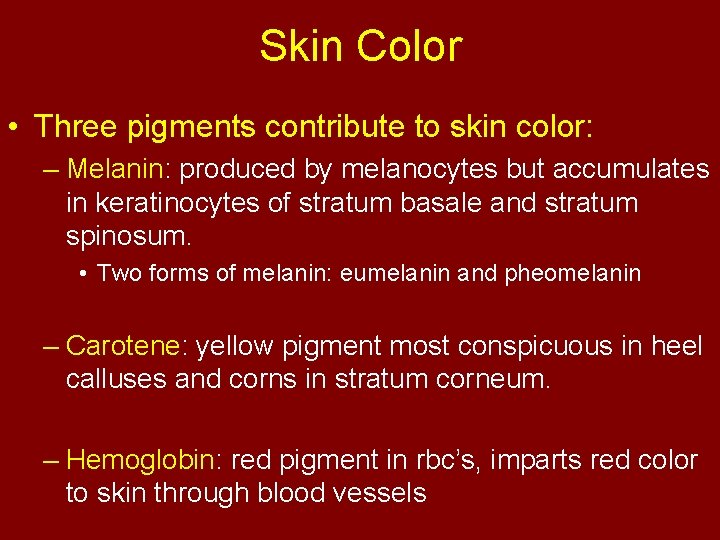 Skin Color

• Three pigments contribute to skin color:

– Melanin: produced by melanocytes but accumulates in keratinocytes of stratum basale and stratum spinosum.

• Two forms of melanin: eumelanin and pheomelanin

– Carotene: yellow pigment most conspicuous in heel calluses and corns in stratum corneum.

– Hemoglobin: red pigment in rbc's, imparts red color to skin through blood vessels